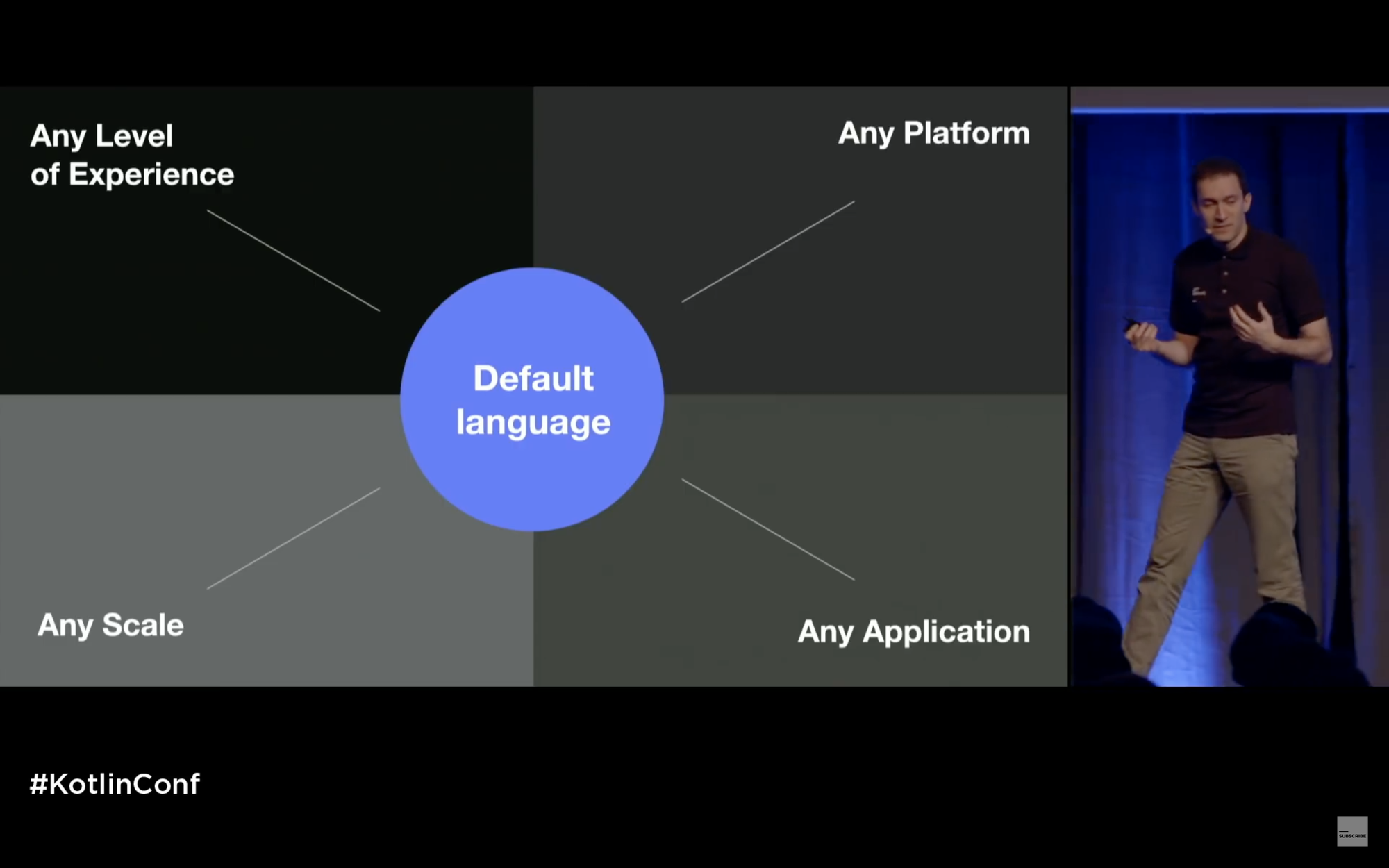 Any Level of Experience

Any Platform

Default language

Any Scale

Any Application

#KotlinConf

SUBSCRIBE